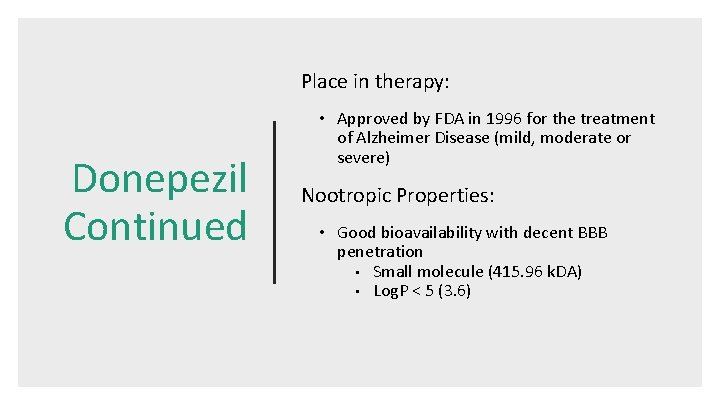 Donepezil Continued

Place in therapy:

• Approved by FDA in 1996 for the treatment of Alzheimer Disease (mild, moderate or severe)

Nootropic Properties:

• Good bioavailability with decent BBB penetration
  ▪ Small molecule (415.96 kDA)
  ▪ LogP < 5 (3.6)